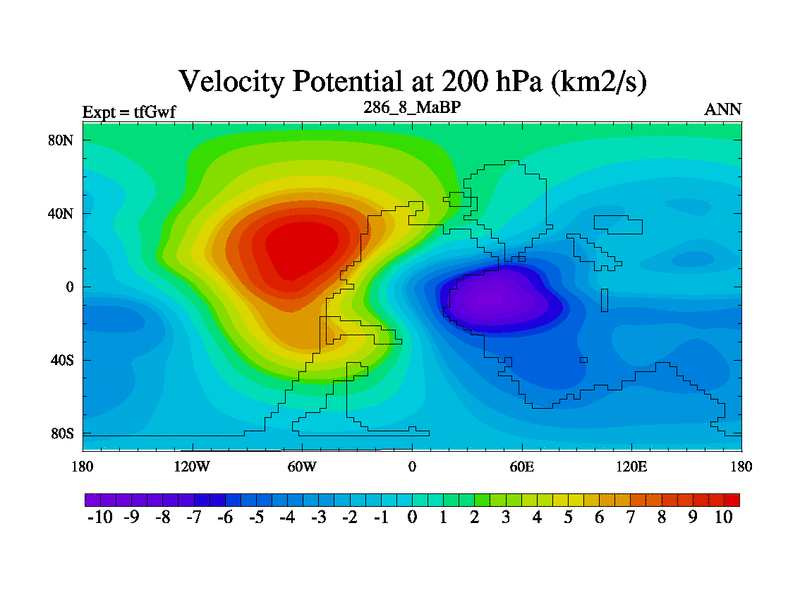 Velocity Potential at 200 hPa (km2/s)

Expt = tfGwf

286_8_MaBP

ANN

80N
40N
0
40S
80S

180 120W 60W 0 60E 120E 180

-10 -9 -8 -7 -6 -5 -4 -3 -2 -1 0 1 2 3 4 5 6 7 8 9 10